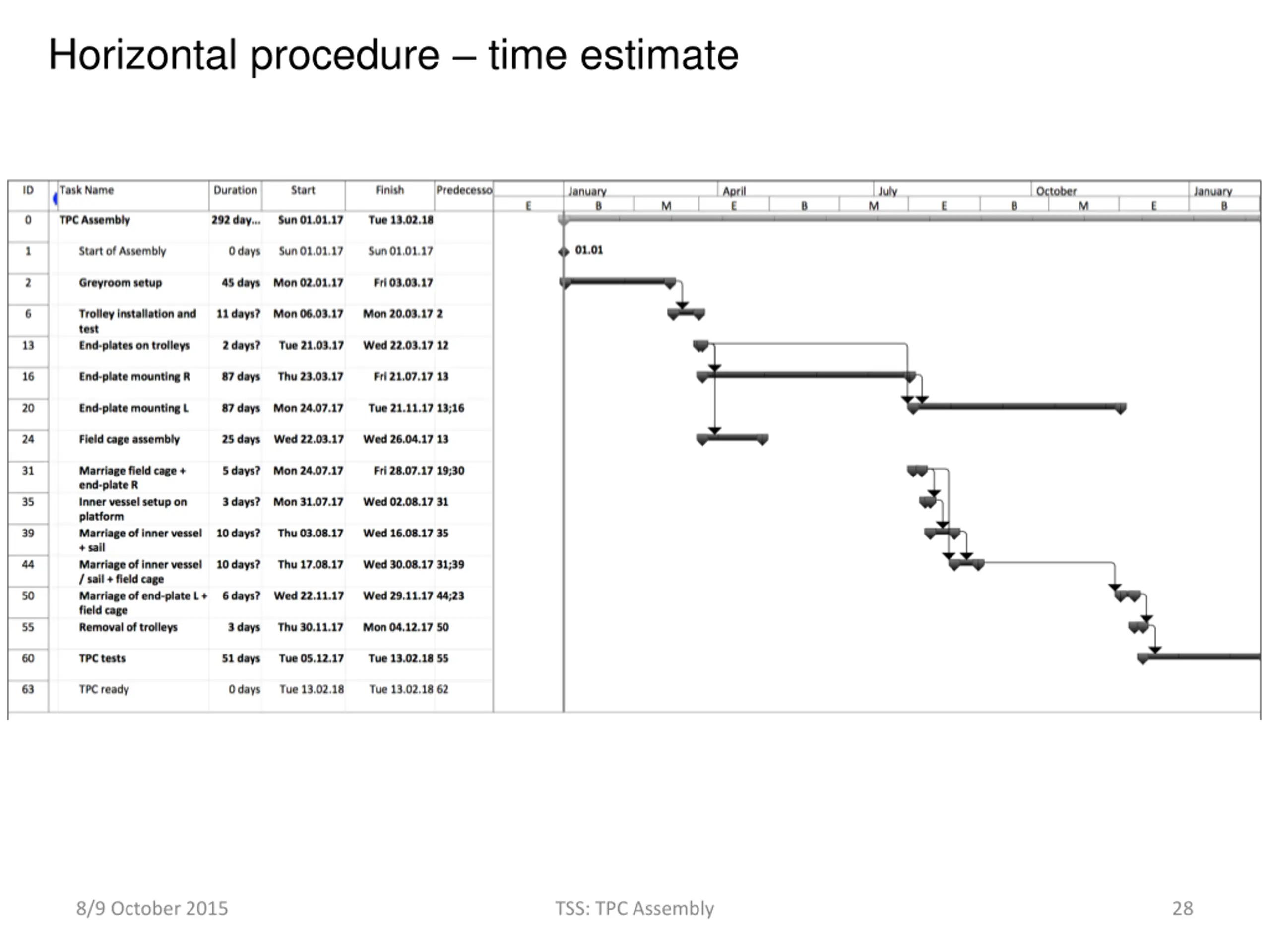 Horizontal procedure – time estimate

| ID | Task Name | Duration | Start | Finish | Predecesso |
|---|---|---|---|---|---|
| 0 | TPC Assembly | 292 day... | Sun 01.01.17 | Tue 13.02.18 | |
| 1 | Start of Assembly | 0 days | Sun 01.01.17 | Sun 01.01.17 | |
| 2 | Greyroom setup | 45 days | Mon 02.01.17 | Fri 03.03.17 | |
| 6 | Trolley installation and test | 11 days? | Mon 06.03.17 | Mon 20.03.17 | 2 |
| 13 | End-plates on trolleys | 2 days? | Tue 21.03.17 | Wed 22.03.17 | 12 |
| 16 | End-plate mounting R | 87 days | Thu 23.03.17 | Fri 21.07.17 | 13 |
| 20 | End-plate mounting L | 87 days | Mon 24.07.17 | Tue 21.11.17 | 13;16 |
| 24 | Field cage assembly | 25 days | Wed 22.03.17 | Wed 26.04.17 | 13 |
| 31 | Marriage field cage + end-plate R | 5 days? | Mon 24.07.17 | Fri 28.07.17 | 19;30 |
| 35 | Inner vessel setup on platform | 3 days? | Mon 31.07.17 | Wed 02.08.17 | 31 |
| 39 | Marriage of inner vessel + sail | 10 days? | Thu 03.08.17 | Wed 16.08.17 | 35 |
| 44 | Marriage of inner vessel / sail + field cage | 10 days? | Thu 17.08.17 | Wed 30.08.17 | 31;39 |
| 50 | Marriage of end-plate L + field cage | 6 days? | Wed 22.11.17 | Wed 29.11.17 | 44;23 |
| 55 | Removal of trolleys | 3 days | Thu 30.11.17 | Mon 04.12.17 | 50 |
| 60 | TPC tests | 51 days | Tue 05.12.17 | Tue 13.02.18 | 55 |
| 63 | TPC ready | 0 days | Tue 13.02.18 | Tue 13.02.18 | 62 |

January April July October January
E B M E B M E B M E B

01.01

8/9 October 2015 TSS: TPC Assembly 28